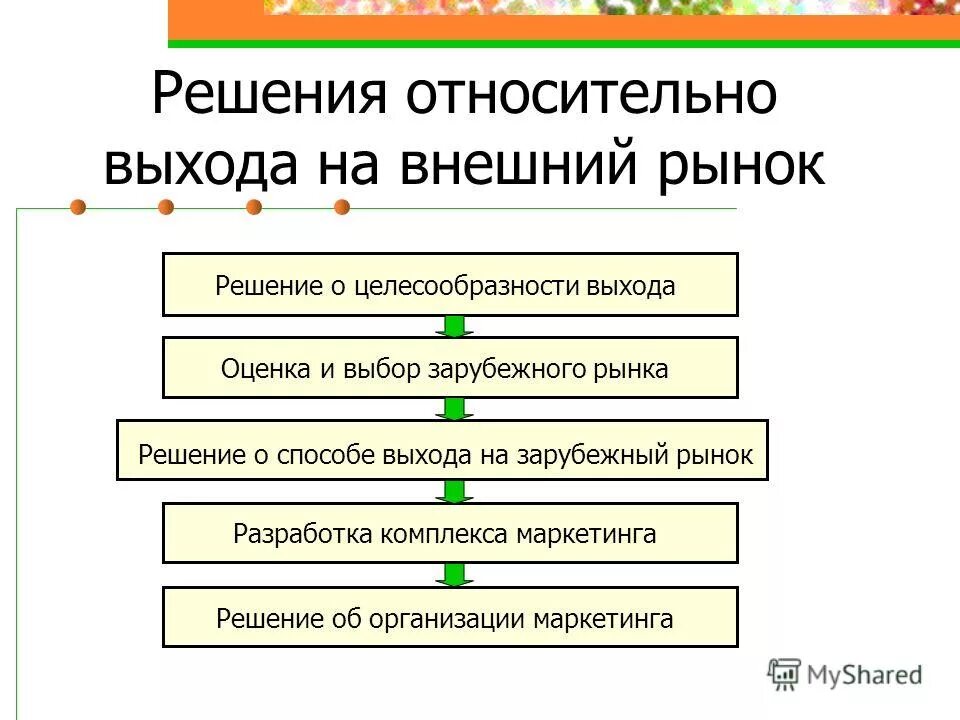 Решения относительно выхода на внешний рынок

Решение о целесообразности выхода

Оценка и выбор зарубежного рынка

Решение о способе выхода на зарубежный рынок

Разработка комплекса маркетинга

Решение об организации маркетинга

MyShared